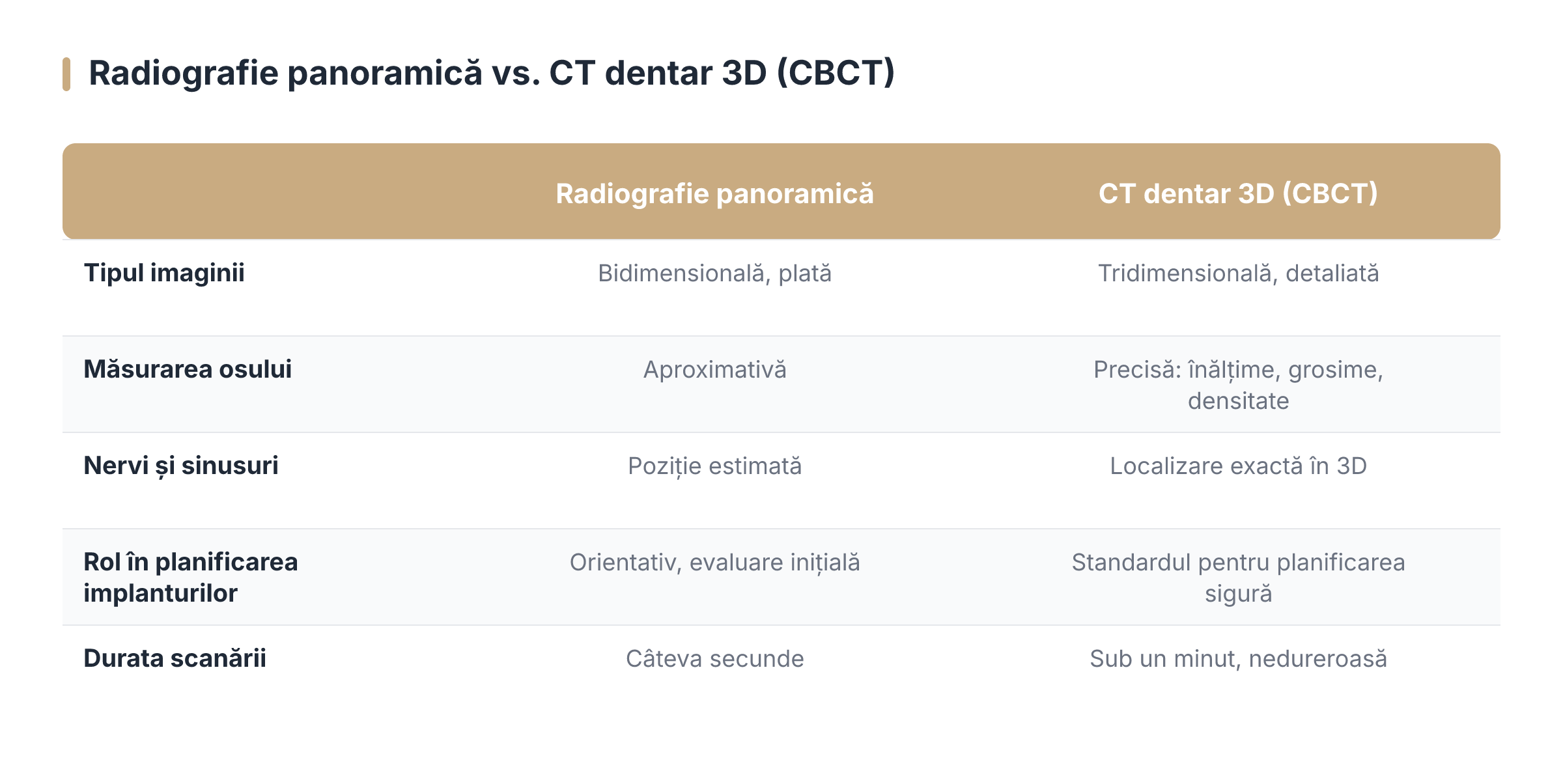 Radiografie panoramică vs. CT dentar 3D (CBCT)

| | Radiografie panoramică | CT dentar 3D (CBCT) |
|---|---|---|
| Tipul imaginii | Bidimensională, plată | Tridimensională, detaliată |
| Măsurarea osului | Aproximativă | Precisă: înălțime, grosime, densitate |
| Nervi și sinusuri | Poziție estimată | Localizare exactă în 3D |
| Rol în planificarea implanturilor | Orientativ, evaluare inițială | Standardul pentru planificarea sigură |
| Durata scanării | Câteva secunde | Sub un minut, nedureroasă |